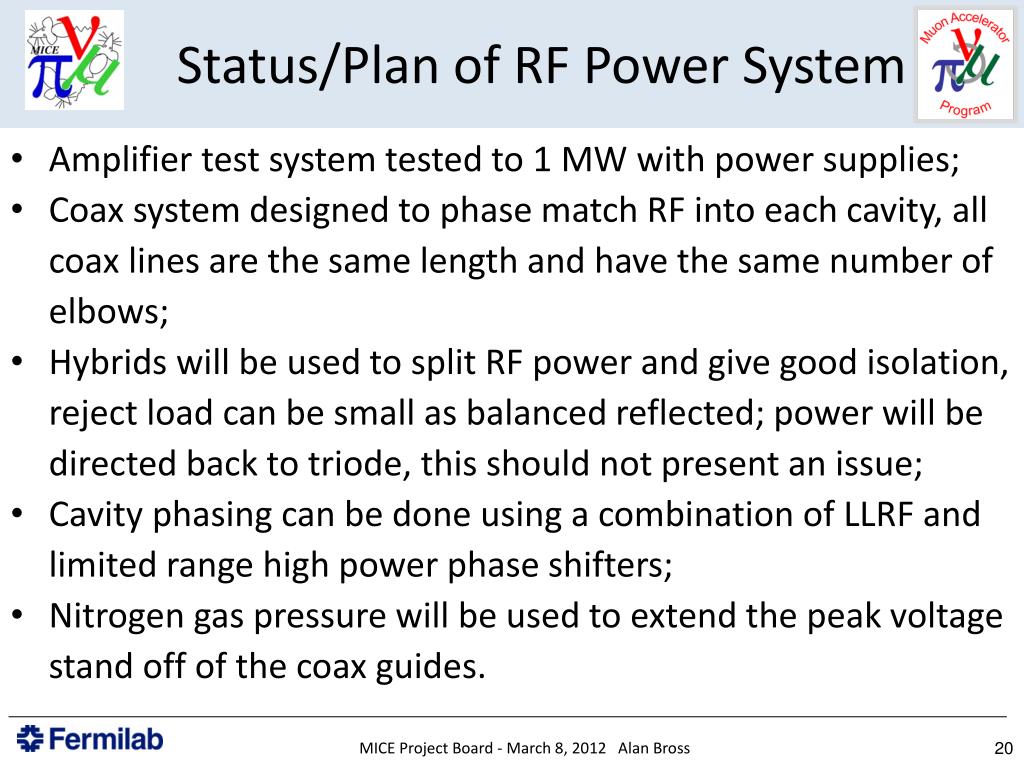 MICE

Status/Plan of RF Power System

Muon Accelerator Program

• Amplifier test system tested to 1 MW with power supplies;
• Coax system designed to phase match RF into each cavity, all coax lines are the same length and have the same number of elbows;
• Hybrids will be used to split RF power and give good isolation, reject load can be small as balanced reflected; power will be directed back to triode, this should not present an issue;
• Cavity phasing can be done using a combination of LLRF and limited range high power phase shifters;
• Nitrogen gas pressure will be used to extend the peak voltage stand off of the coax guides.

Fermilab

MICE Project Board - March 8, 2012 Alan Bross

20